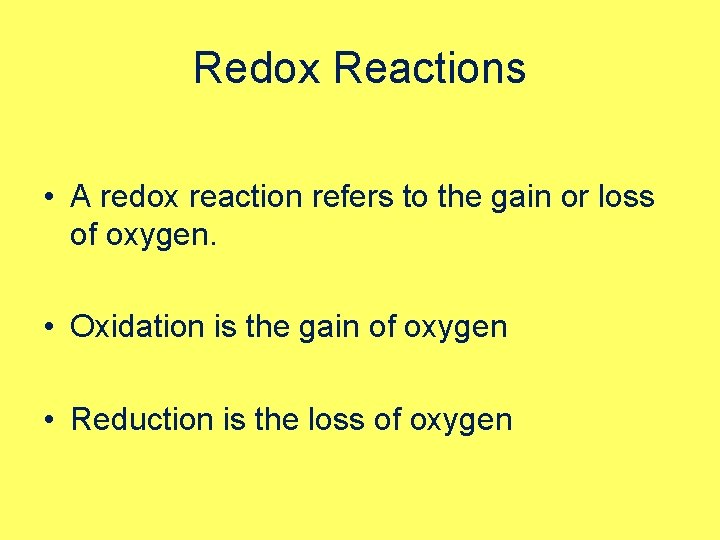 Redox Reactions

• A redox reaction refers to the gain or loss of oxygen.

• Oxidation is the gain of oxygen

• Reduction is the loss of oxygen